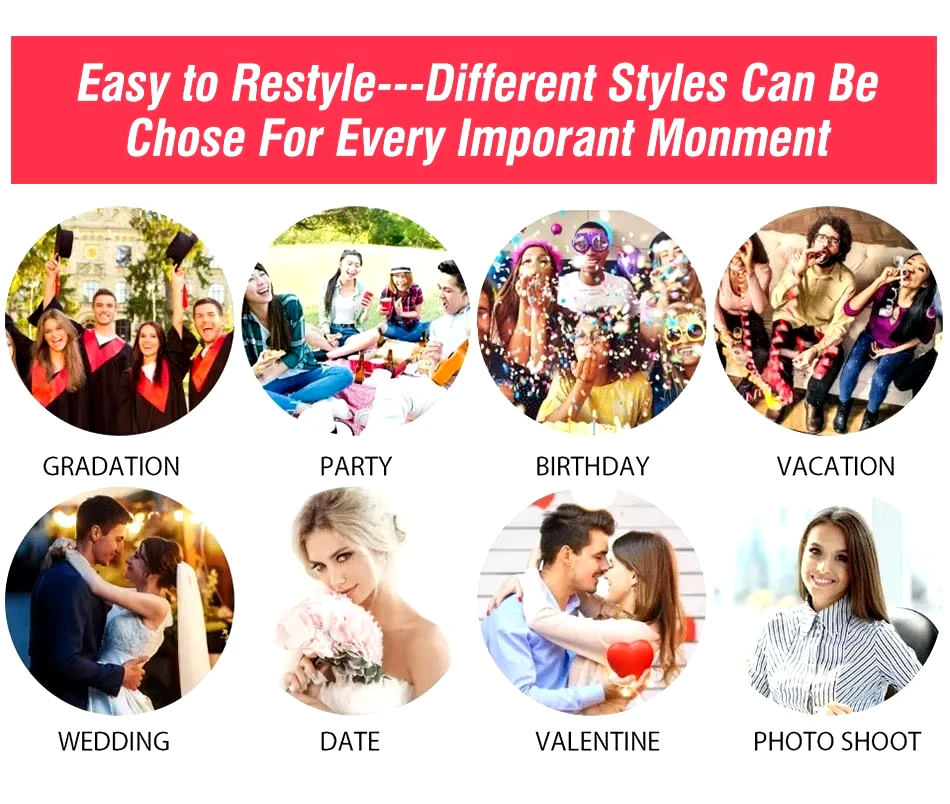 Easy to Restyle---Different Styles Can Be Chose For Every Imporant Monment

GRADATION

PARTY

BIRTHDAY

VACATION

WEDDING

DATE

VALENTINE

PHOTO SHOOT